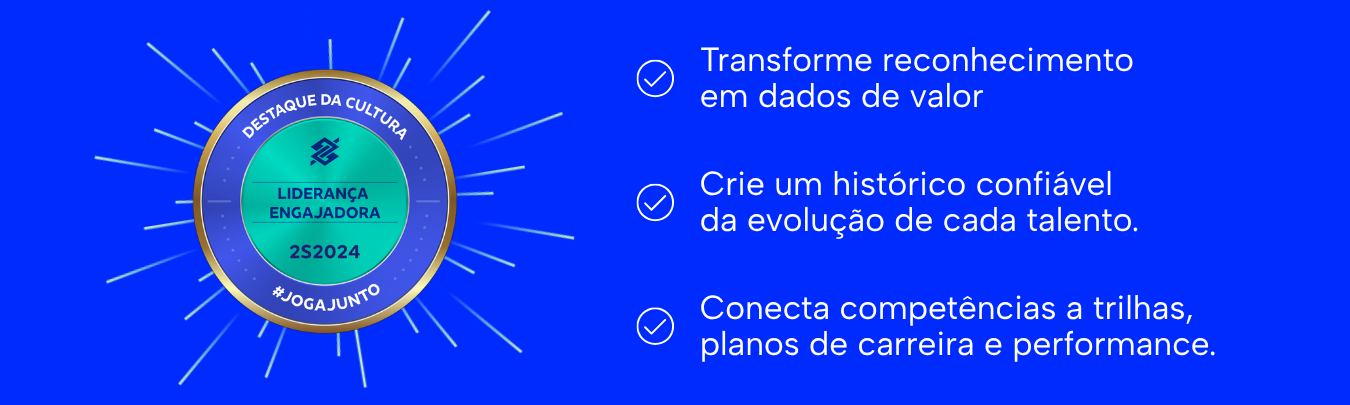 DESTAQUE DA CULTURA

LIDERANÇA ENGAJADORA

2S2024

#JOGAJUNTO

Transforme reconhecimento em dados de valor

Crie um histórico confiável da evolução de cada talento.

Conecta competências a trilhas, planos de carreira e performance.